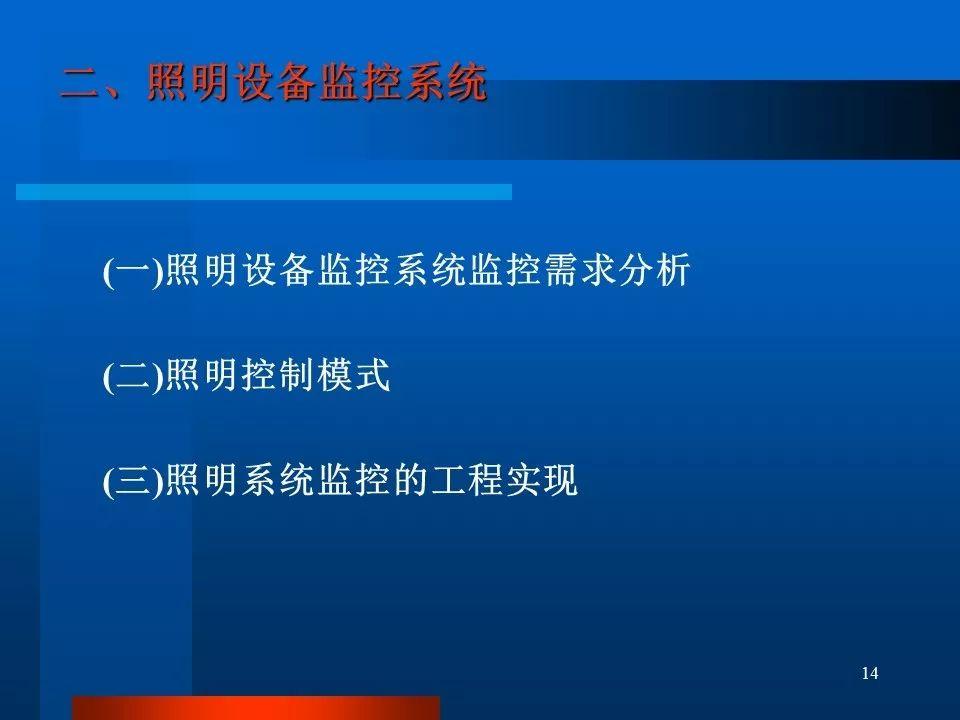 二、照明设备监控系统

(一)照明设备监控系统监控需求分析

(二)照明控制模式

(三)照明系统监控的工程实现

14